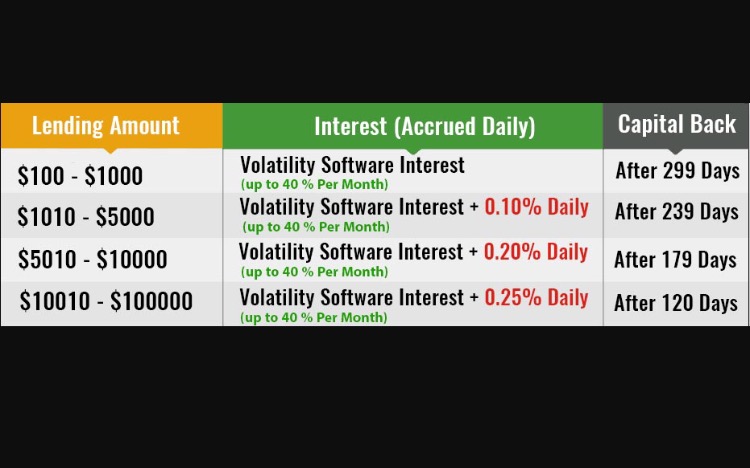 | Lending Amount | Interest (Accrued Daily) | Capital Back |
|---|---|---|
| \$100 - \$1000 | Volatility Software Interest (up to 40 % Per Month) | After 299 Days |
| \$1010 - \$5000 | Volatility Software Interest + 0.10% Daily (up to 40 % Per Month) | After 239 Days |
| \$5010 - \$10000 | Volatility Software Interest + 0.20% Daily (up to 40 % Per Month) | After 179 Days |
| \$10010 - \$100000 | Volatility Software Interest + 0.25% Daily (up to 40 % Per Month) | After 120 Days |